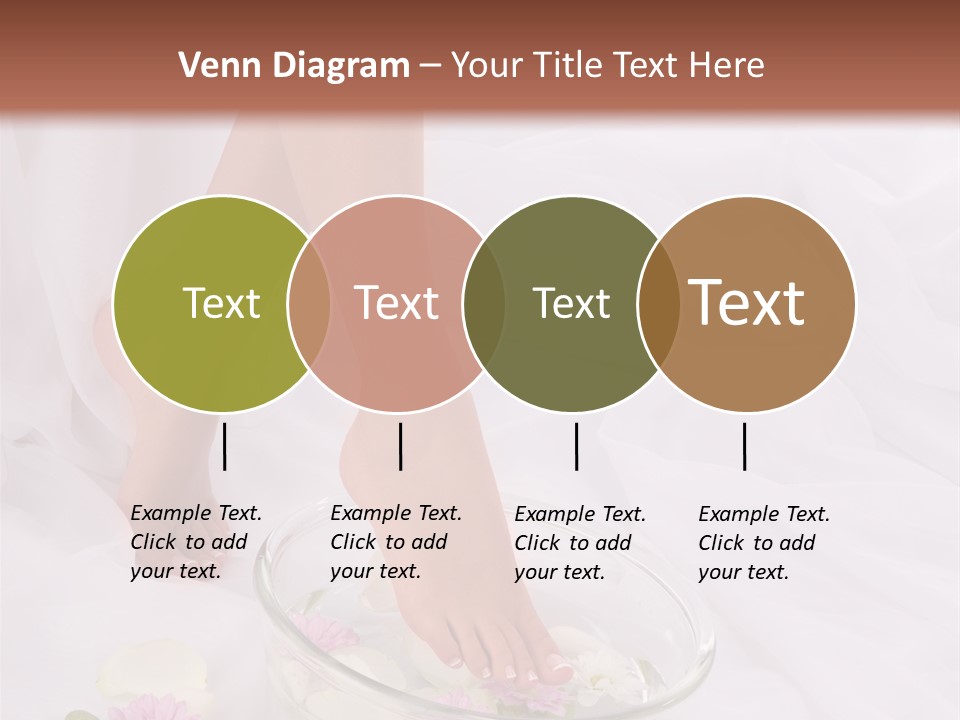 Venn Diagram – Your Title Text Here

Text

Text

Text

Text

Example Text. Click to add your text.

Example Text. Click to add your text.

Example Text. Click to add your text.

Example Text. Click to add your text.